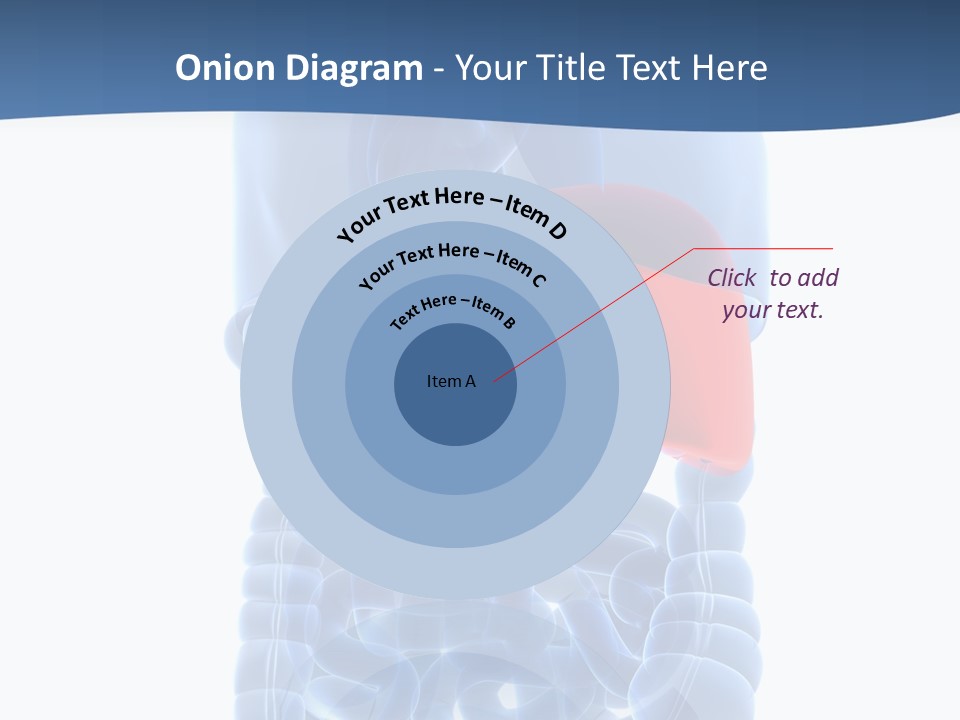 Onion Diagram - Your Title Text Here

Your Text Here – Item D

Your Text Here – Item C

Text Here – Item B

Item A

Click to add your text.